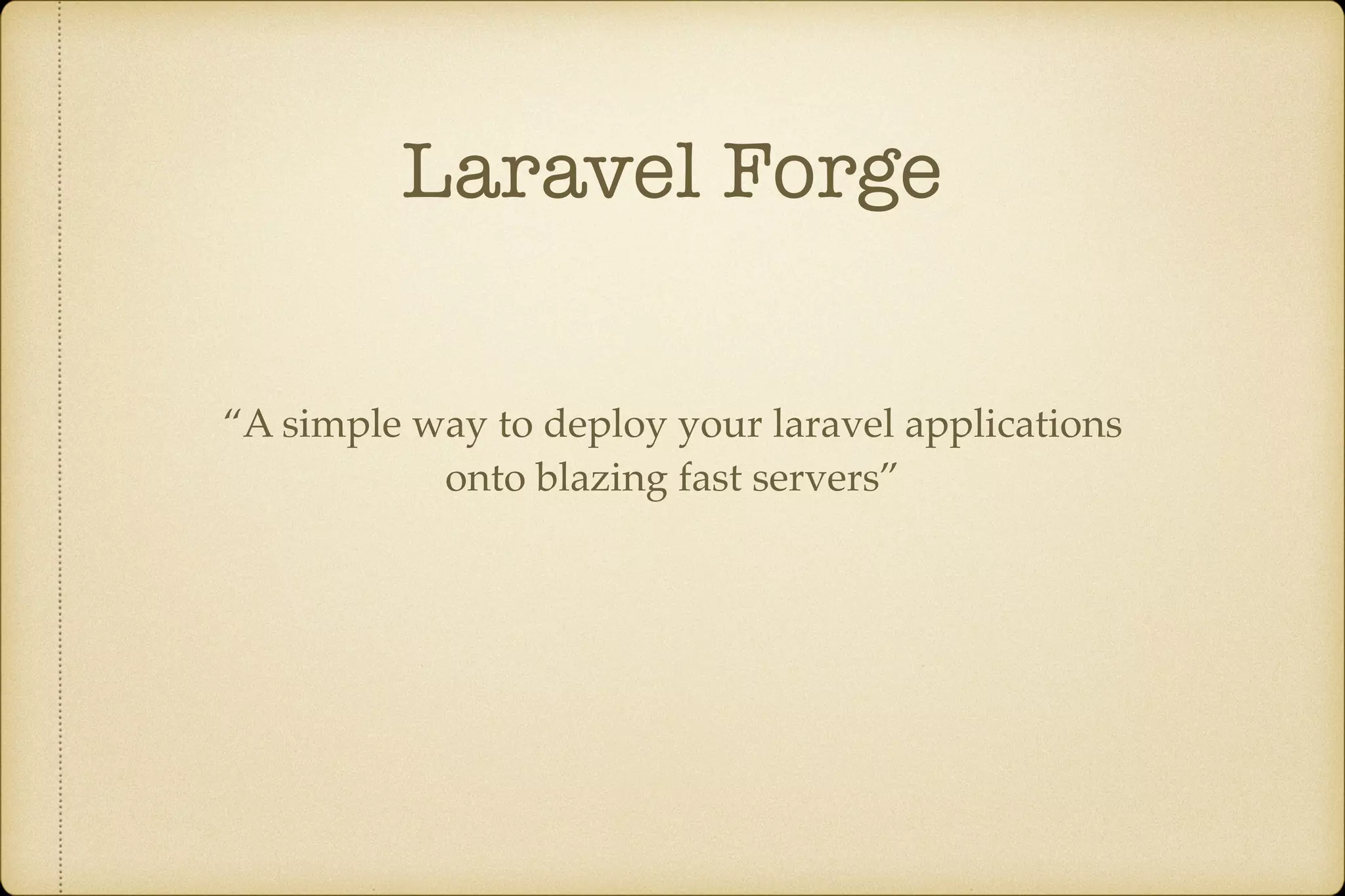 Laravel Forge

“A simple way to deploy your laravel applications onto blazing fast servers”